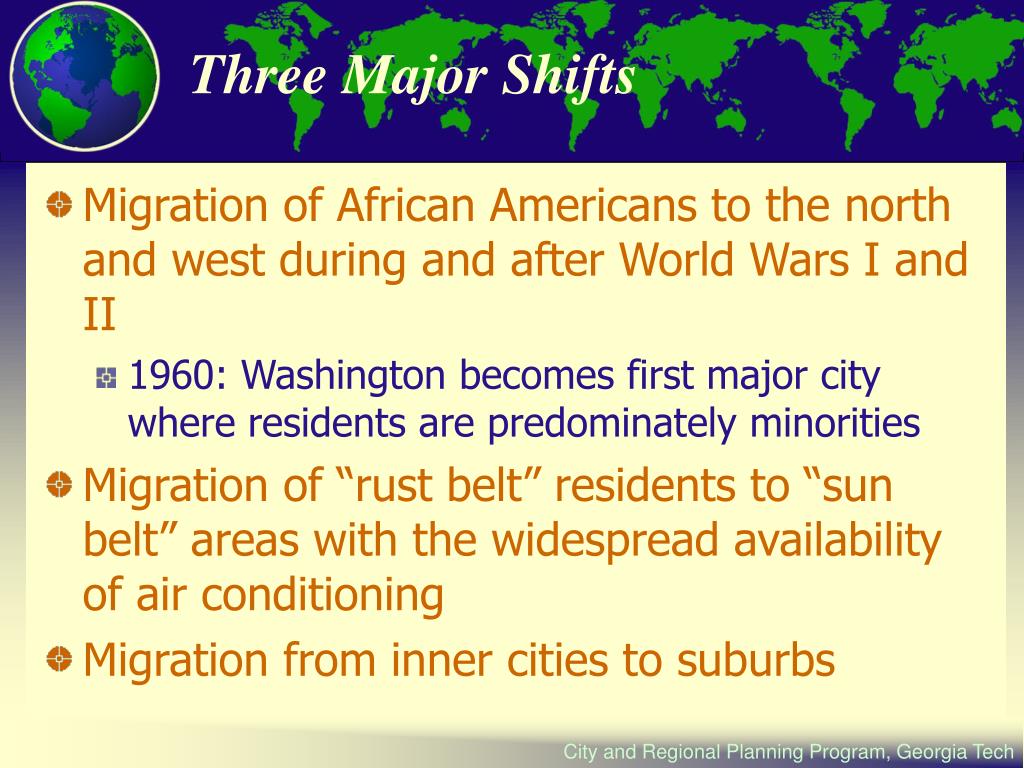 Three Major Shifts

Migration of African Americans to the north and west during and after World Wars I and II

1960: Washington becomes first major city where residents are predominately minorities

Migration of “rust belt” residents to “sun belt” areas with the widespread availability of air conditioning

Migration from inner cities to suburbs

City and Regional Planning Program, Georgia Tech